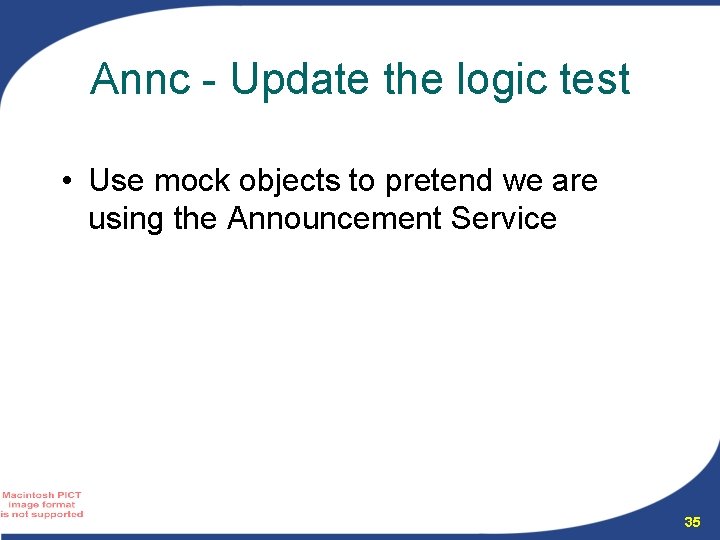 Annc - Update the logic test

• Use mock objects to pretend we are using the Announcement Service

Macintosh PICT image format is not supported

35